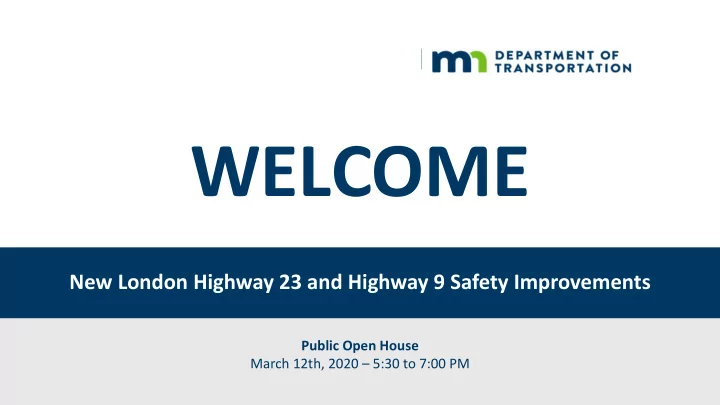 mn DEPARTMENT OF TRANSPORTATION

WELCOME

New London Highway 23 and Highway 9 Safety Improvements

Public Open House
March 12th, 2020 – 5:30 to 7:00 PM